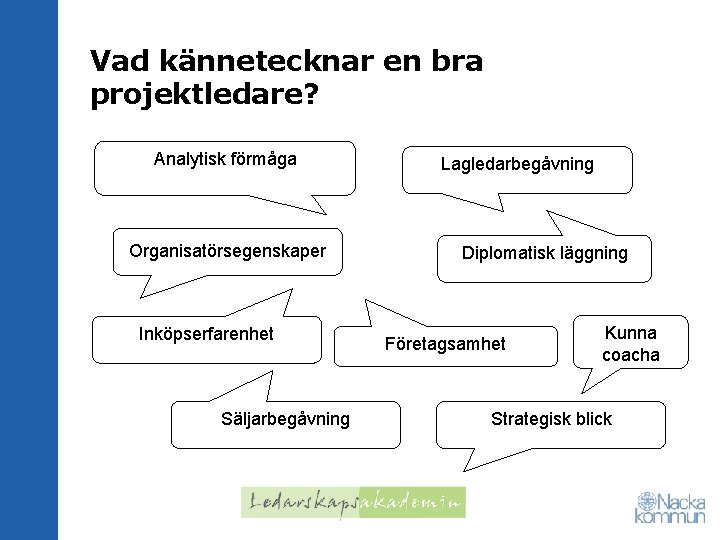 Vad kännetecknar en bra projektledare?

Analytisk förmåga

Lagledarbegåvning

Organisatörsegenskaper

Diplomatisk läggning

Inköpserfarenhet

Företagsamhet

Kunna coacha

Säljarbegåvning

Strategisk blick

Ledarskapsakademin

Nacka kommun